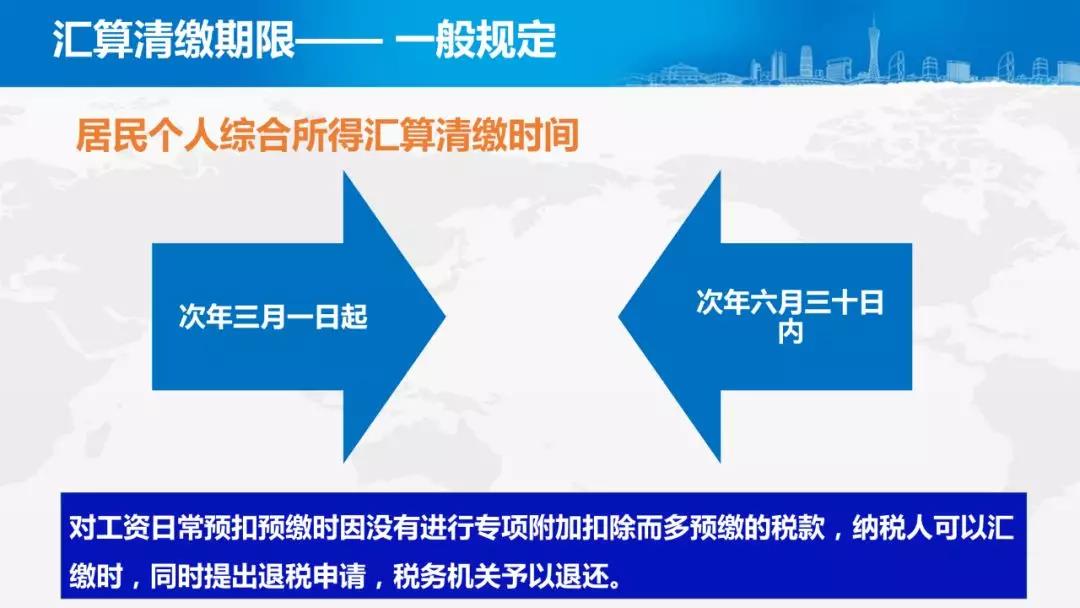 汇算清缴期限—— 一般规定

居民个人综合所得汇算清缴时间

次年三月一日起

次年六月三十日内

对工资日常预扣预缴时因没有进行专项附加扣除而多预缴的税款，纳税人可以汇缴时，同时提出退税申请，税务机关予以退还。